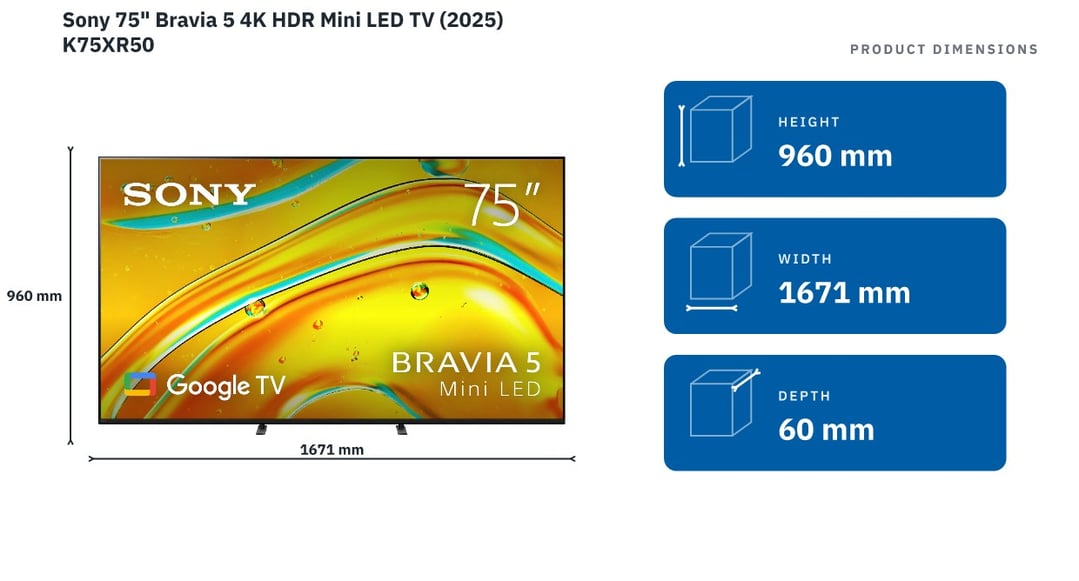 Sony 75" Bravia 5 4K HDR Mini LED TV (2025)
K75XR50

PRODUCT DIMENSIONS

960 mm

SONY

75"

BRAVIA 5
Mini LED

Google TV

1671 mm

HEIGHT
960 mm

WIDTH
1671 mm

DEPTH
60 mm